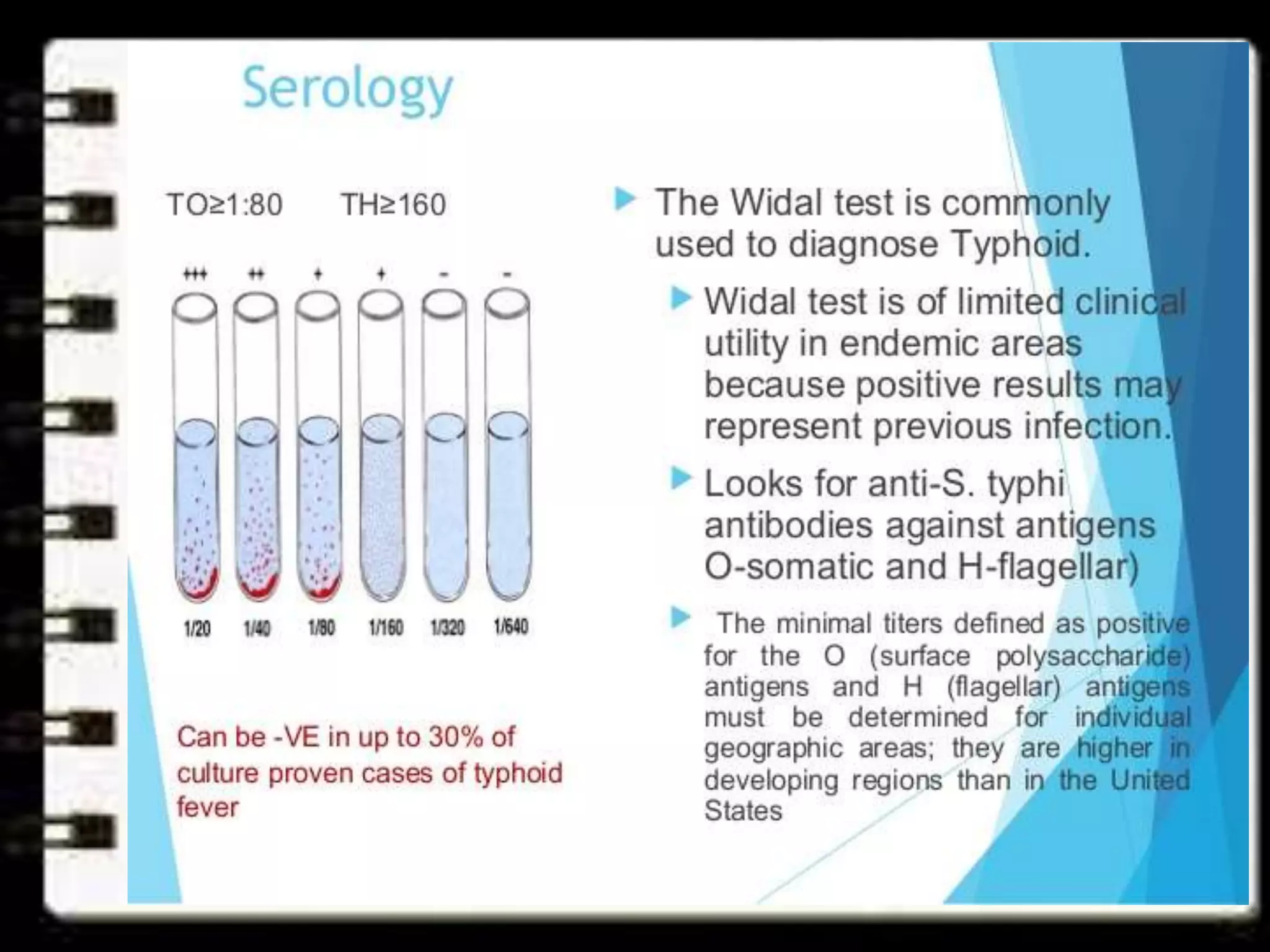 Serology

TO≥1:80 TH≥160

+++ ++ + + - -

1/20 1/40 1/80 1/160 1/320 1/640

Can be -VE in up to 30% of culture proven cases of typhoid fever

The Widal test is commonly used to diagnose Typhoid.

Widal test is of limited clinical utility in endemic areas because positive results may represent previous infection.

Looks for anti-S. typhi antibodies against antigens O-somatic and H-flagellar)

The minimal titers defined as positive for the O (surface polysaccharide) antigens and H (flagellar) antigens must be determined for individual geographic areas; they are higher in developing regions than in the United States